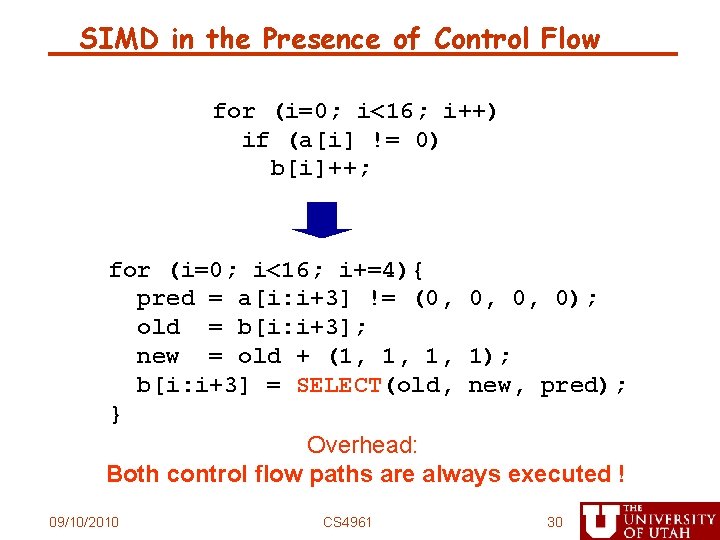 SIMD in the Presence of Control Flow

for (i=0; i<16; i++)
  if (a[i] != 0)
    b[i]++;

for (i=0; i<16; i+=4){
  pred = a[i:i+3] != (0, 0, 0, 0);
  old  = b[i:i+3];
  new  = old + (1, 1, 1, 1);
  b[i:i+3] = SELECT(old, new, pred);
}

Overhead:
Both control flow paths are always executed !

09/10/2010 CS4961 30

THE UNIVERSITY OF UTAH